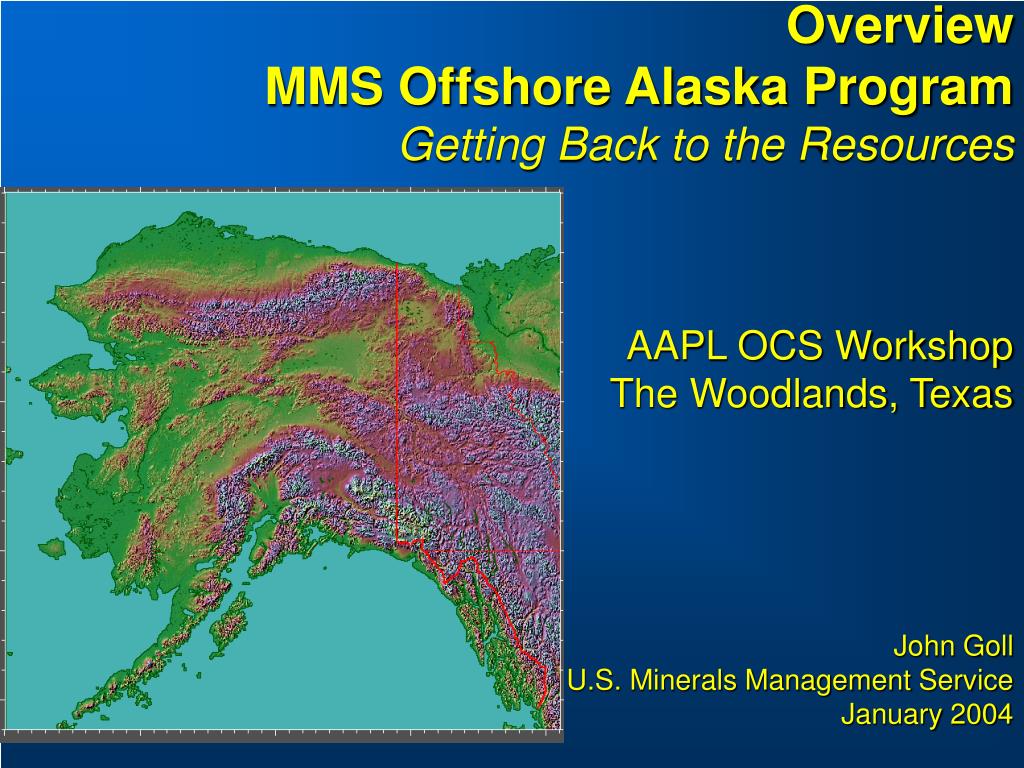 Overview
MMS Offshore Alaska Program
Getting Back to the Resources

AAPL OCS Workshop
The Woodlands, Texas

John Goll
U.S. Minerals Management Service
January 2004